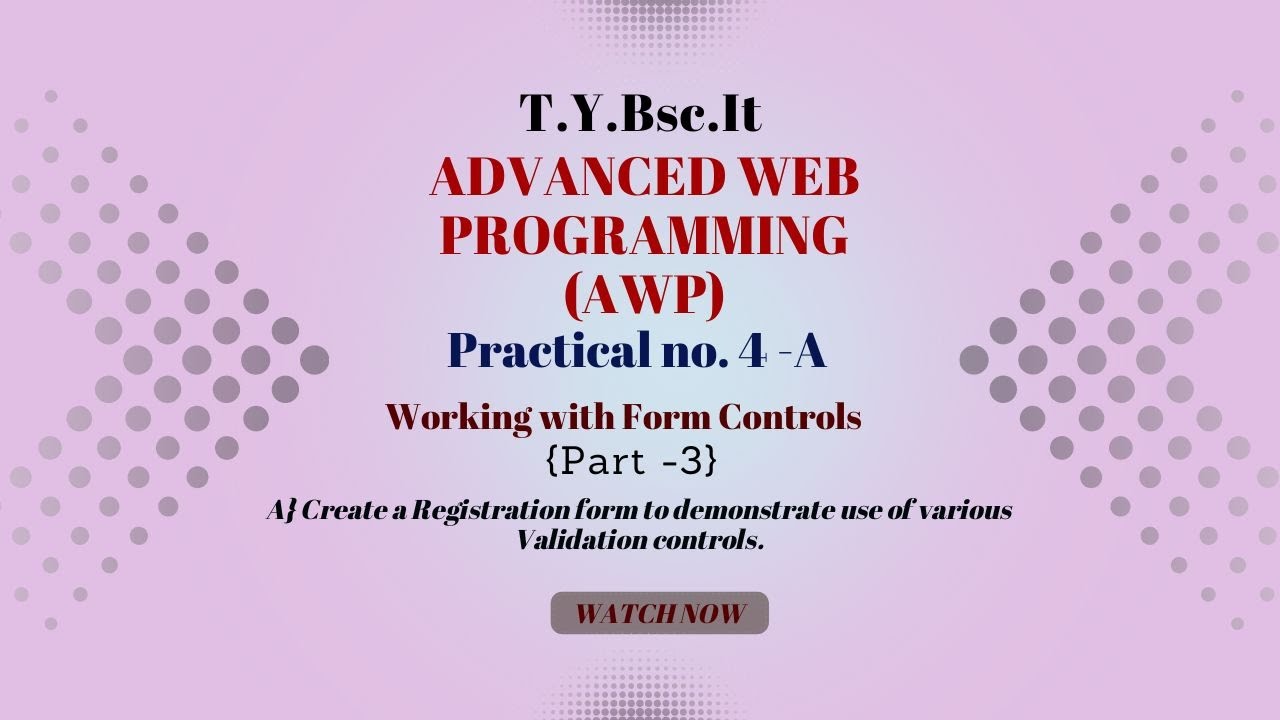 T.Y.Bsc.It

ADVANCED WEB PROGRAMMING (AWP)

Practical no. 4 -A

Working with Form Controls

{Part -3}

A} Create a Registration form to demonstrate use of various Validation controls.

WATCH NOW